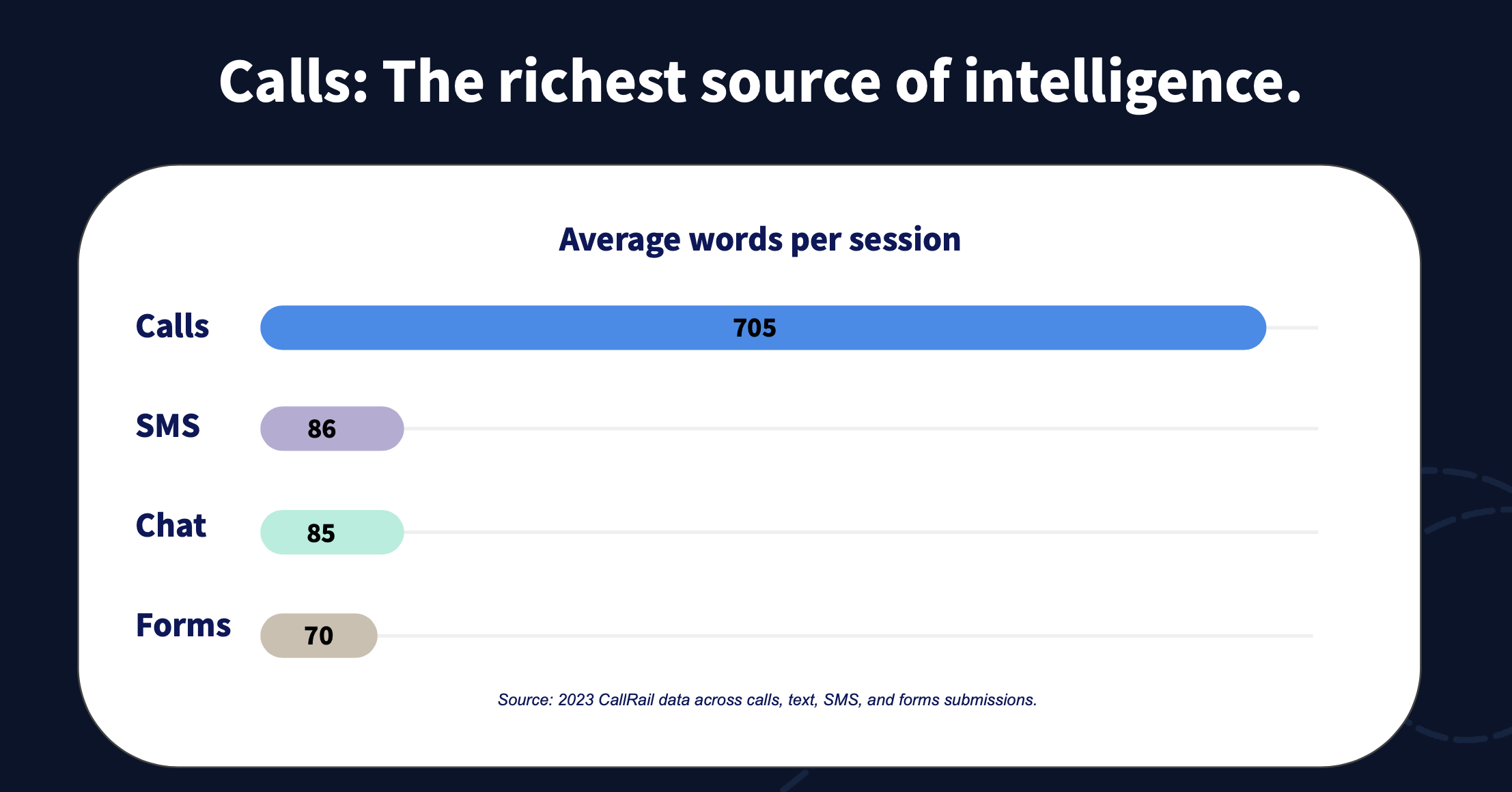 Calls: The richest source of intelligence.

Average words per session

Calls 705

SMS 86

Chat 85

Forms 70

Source: 2023 CallRail data across calls, text, SMS, and forms submissions.